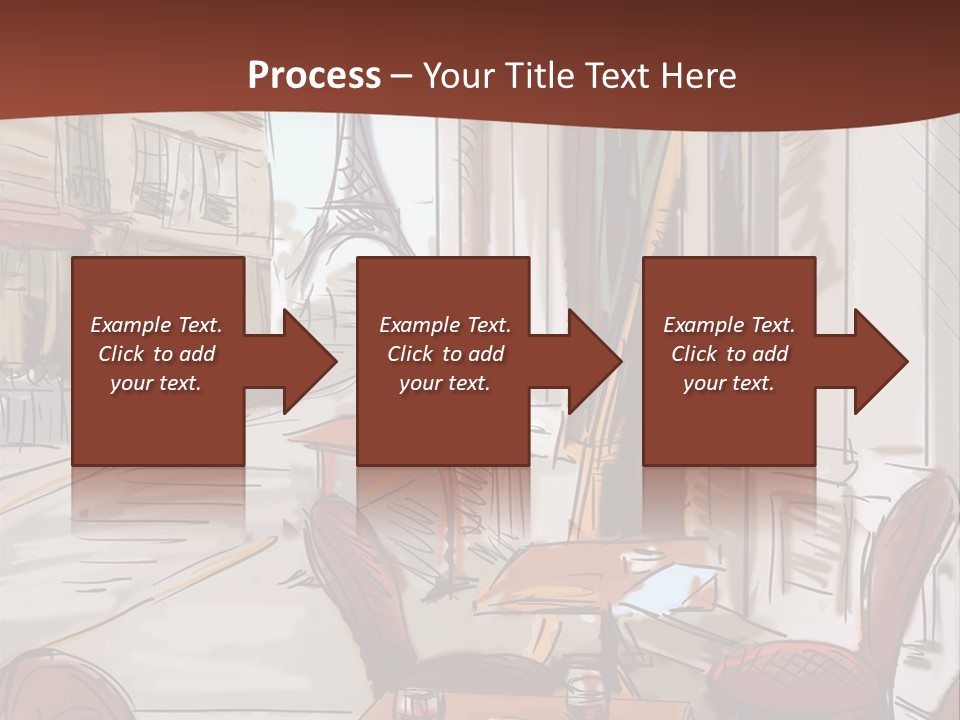 Process – Your Title Text Here

Example Text. Click to add your text.

Example Text. Click to add your text.

Example Text. Click to add your text.